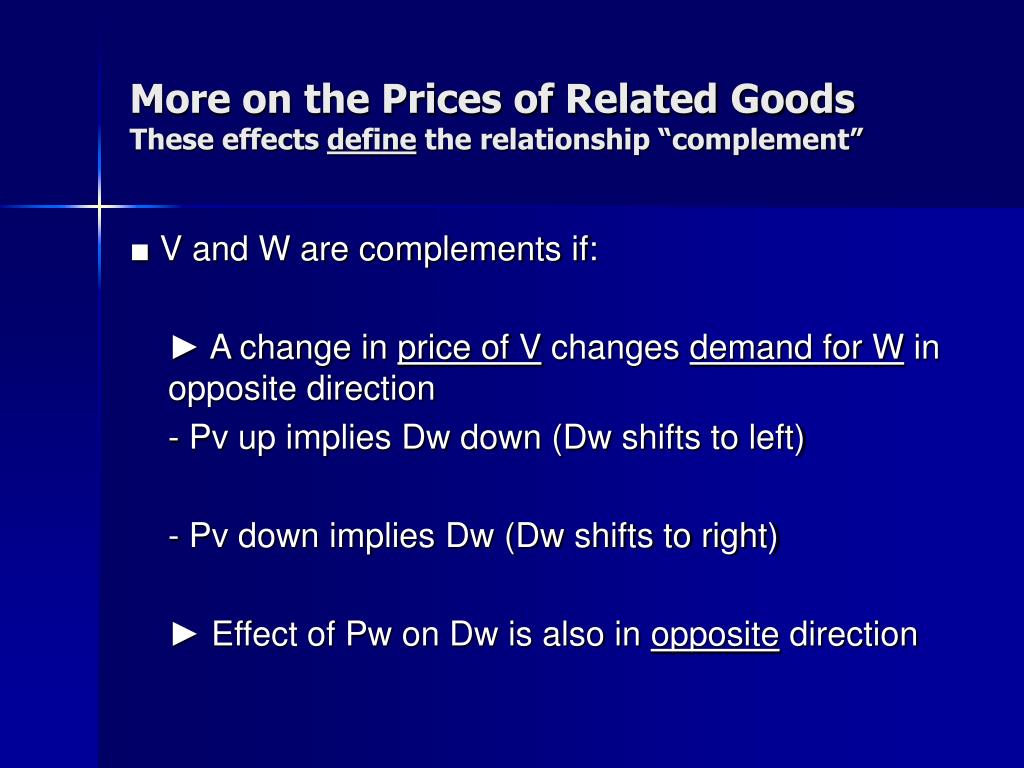 More on the Prices of Related Goods
These effects define the relationship “complement”

■ V and W are complements if:

► A change in price of V changes demand for W in opposite direction

- Pv up implies Dw down (Dw shifts to left)

- Pv down implies Dw (Dw shifts to right)

► Effect of Pw on Dw is also in opposite direction